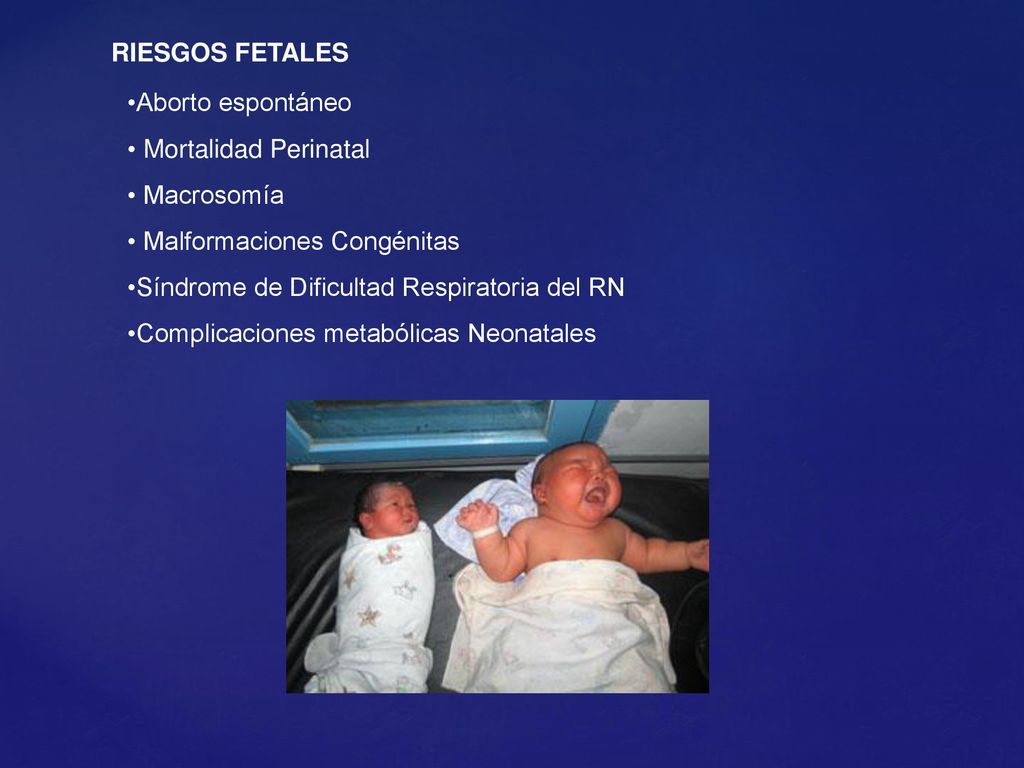 RIESGOS FETALES

•Aborto espontáneo

• Mortalidad Perinatal

• Macrosomía

• Malformaciones Congénitas

•Síndrome de Dificultad Respiratoria del RN

•Complicaciones metabólicas Neonatales